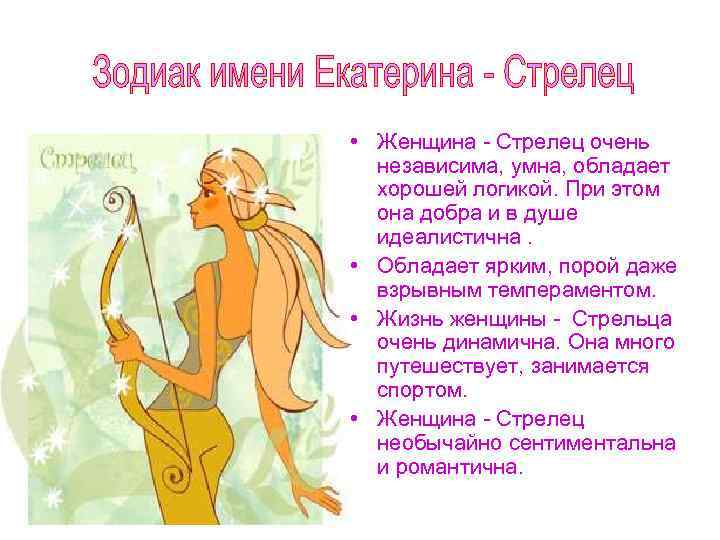 Зодиак имени Екатерина - Стрелец

Стрелец

• Женщина - Стрелец очень независима, умна, обладает хорошей логикой. При этом она добра и в душе идеалистична .

• Обладает ярким, порой даже взрывным темпераментом.

• Жизнь женщины - Стрельца очень динамична. Она много путешествует, занимается спортом.

• Женщина - Стрелец необычайно сентиментальна и романтична.